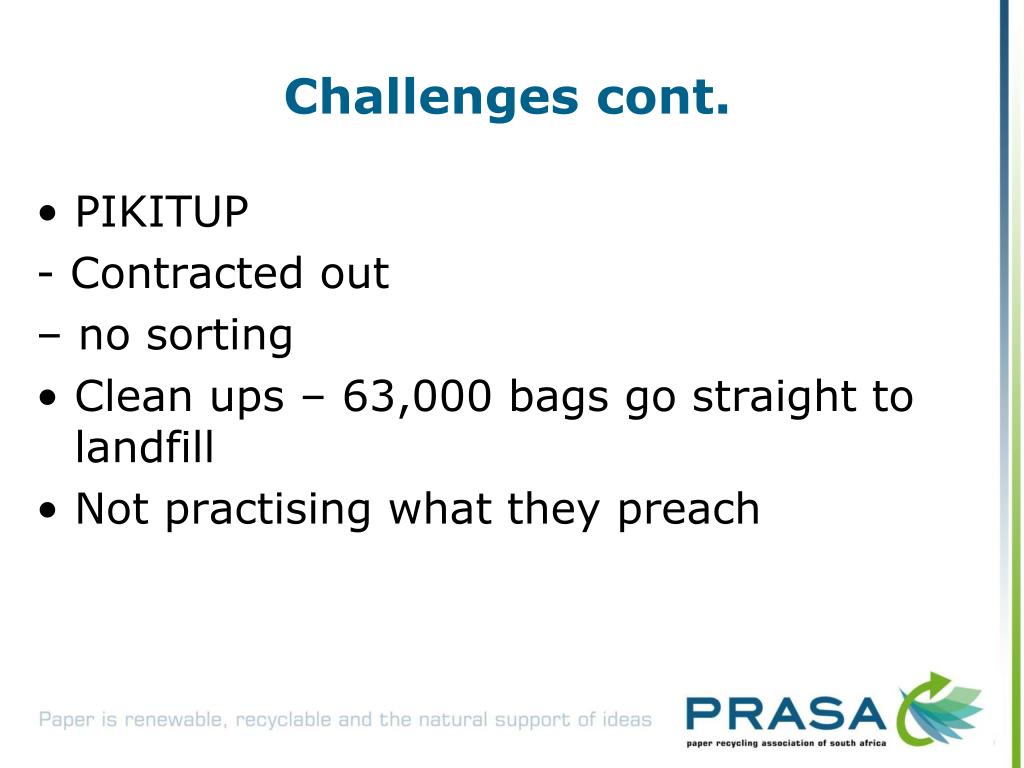 Challenges cont.

• PIKITUP
- Contracted out
– no sorting
• Clean ups – 63,000 bags go straight to landfill
• Not practising what they preach

Paper is renewable, recyclable and the natural support of ideas

PRASA
paper recycling association of south africa